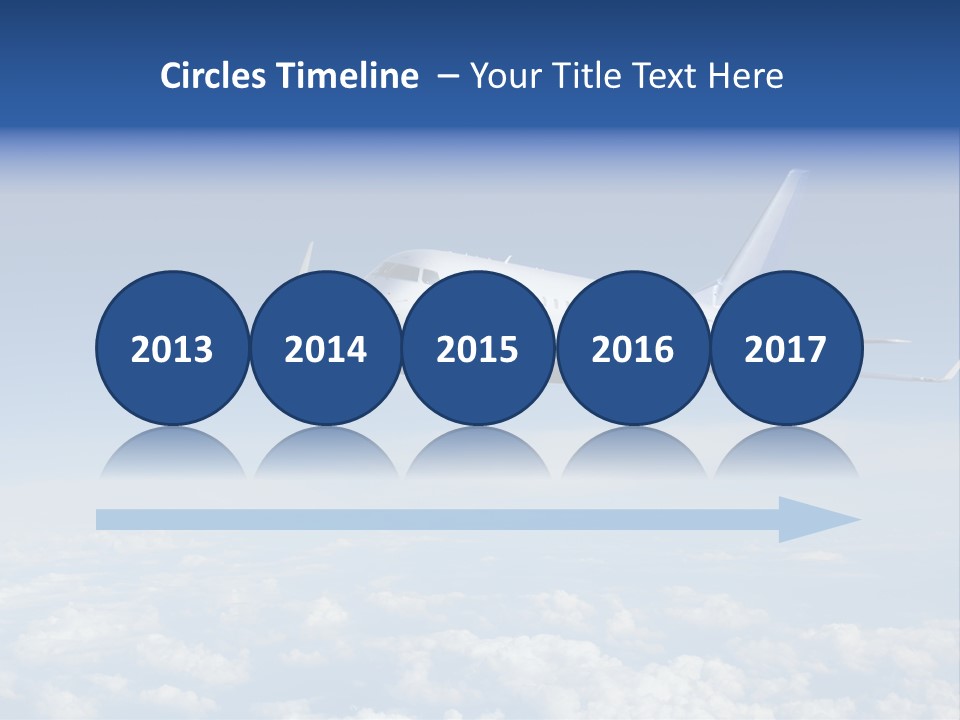 Circles Timeline – Your Title Text Here

2013 2014 2015 2016 2017